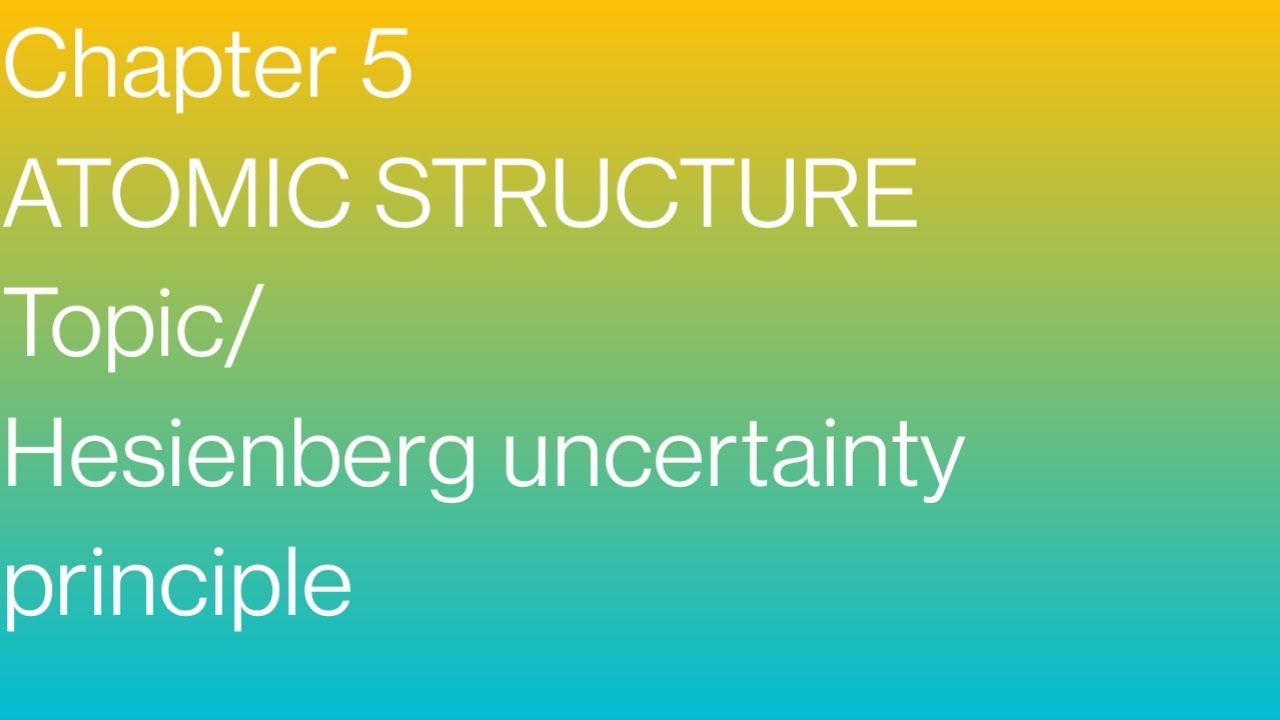 Chapter 5
ATOMIC STRUCTURE
Topic/
Hesienberg uncertainty principle